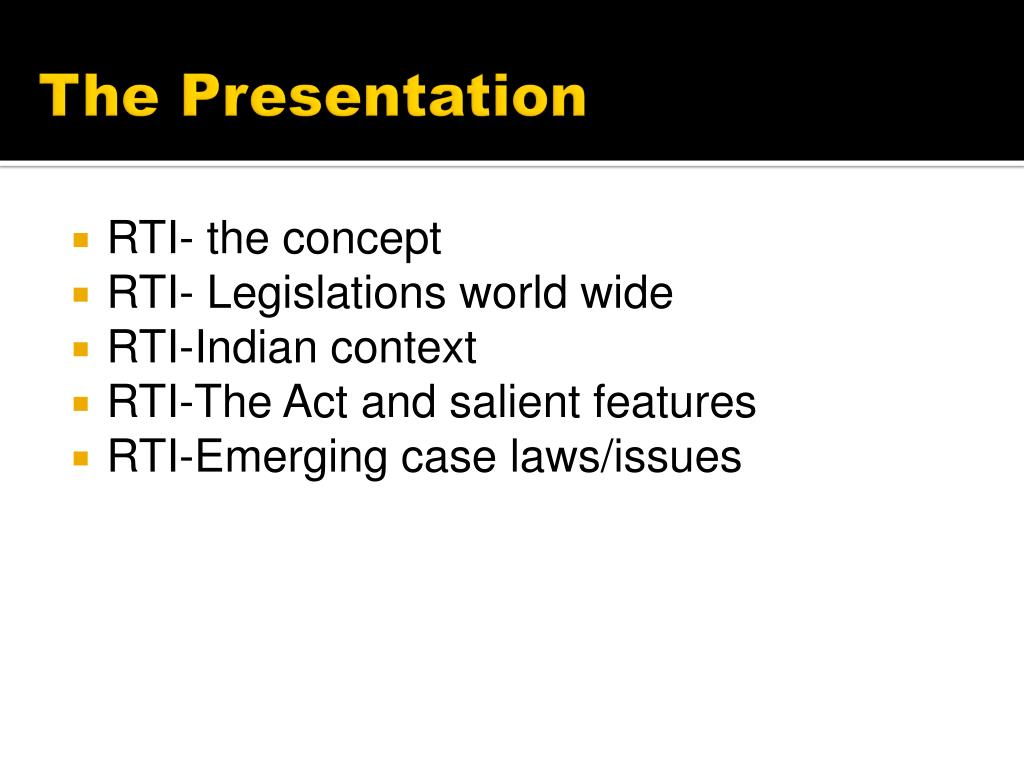 The Presentation

- RTI- the concept
- RTI- Legislations world wide
- RTI-Indian context
- RTI-The Act and salient features
- RTI-Emerging case laws/issues